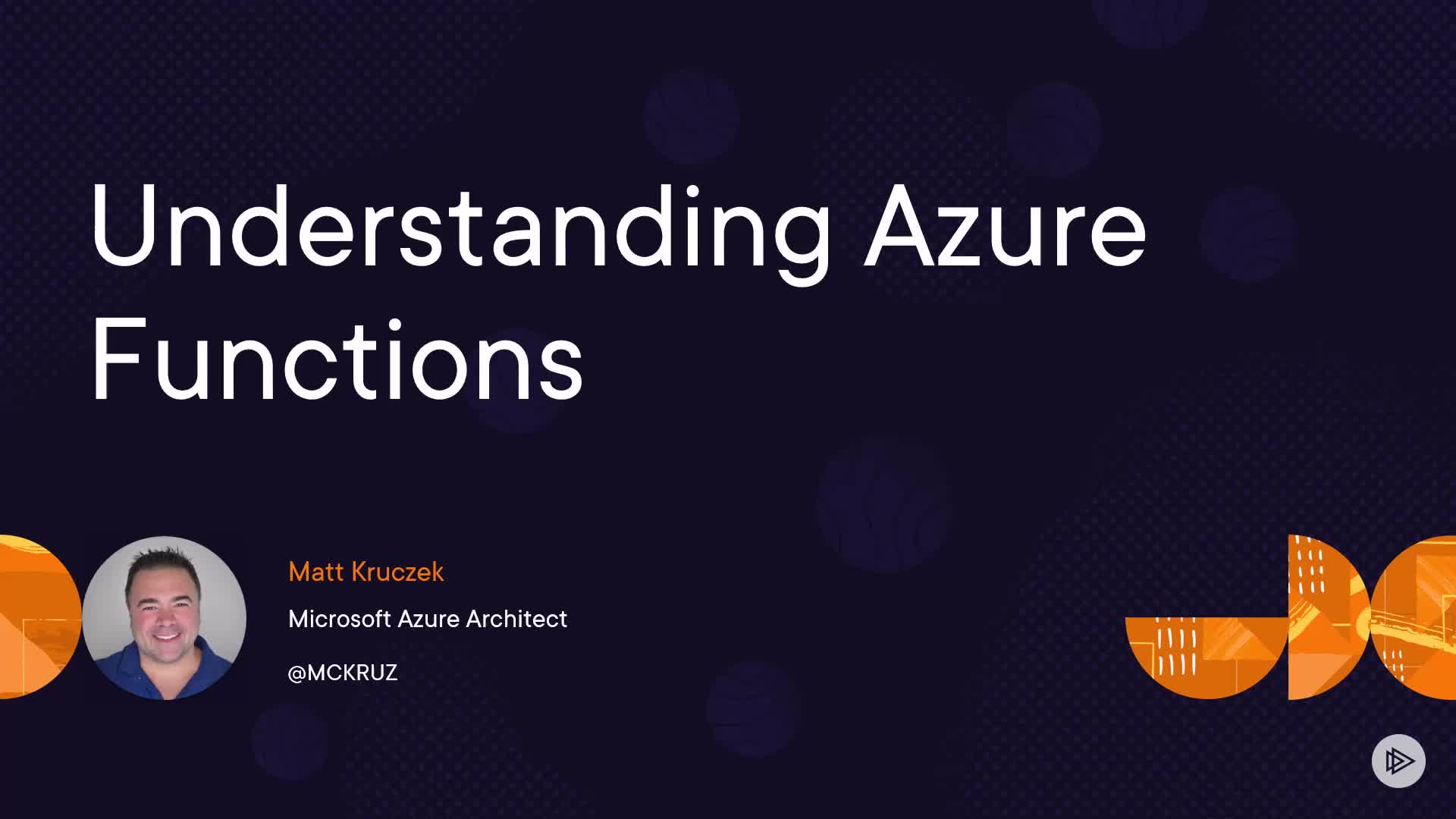 Understanding Azure Functions

Matt Kruczek

Microsoft Azure Architect

@MCKRUZ